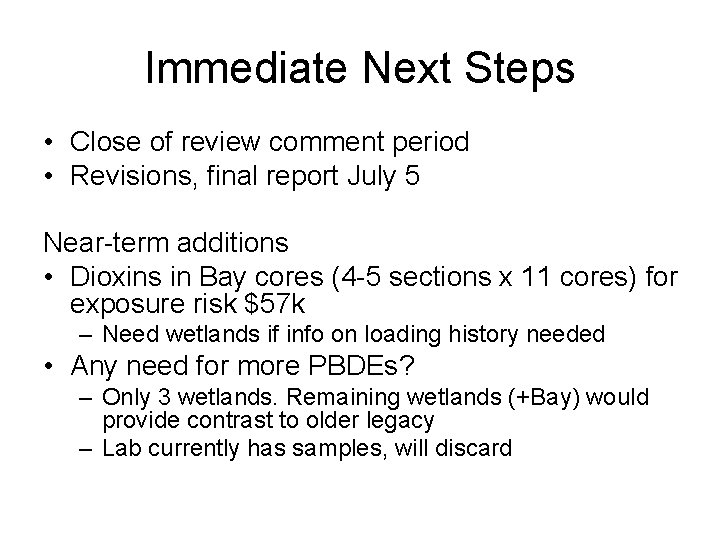 Immediate Next Steps

• Close of review comment period
• Revisions, final report July 5

Near-term additions
• Dioxins in Bay cores (4-5 sections x 11 cores) for exposure risk \$57k
– Need wetlands if info on loading history needed
• Any need for more PBDEs?
– Only 3 wetlands. Remaining wetlands (+Bay) would provide contrast to older legacy
– Lab currently has samples, will discard